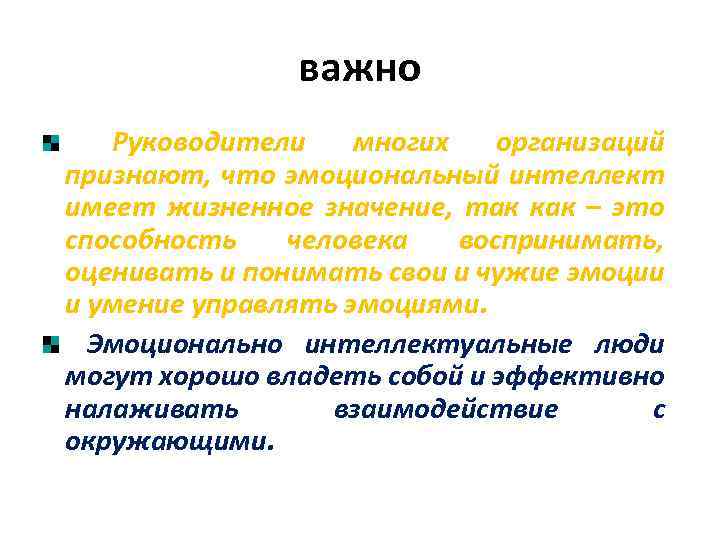 важно

Руководители многих организаций признают, что эмоциональный интеллект имеет жизненное значение, так как – это способность человека воспринимать, оценивать и понимать свои и чужие эмоции и умение управлять эмоциями.

Эмоционально интеллектуальные люди могут хорошо владеть собой и эффективно налаживать взаимодействие с окружающими.